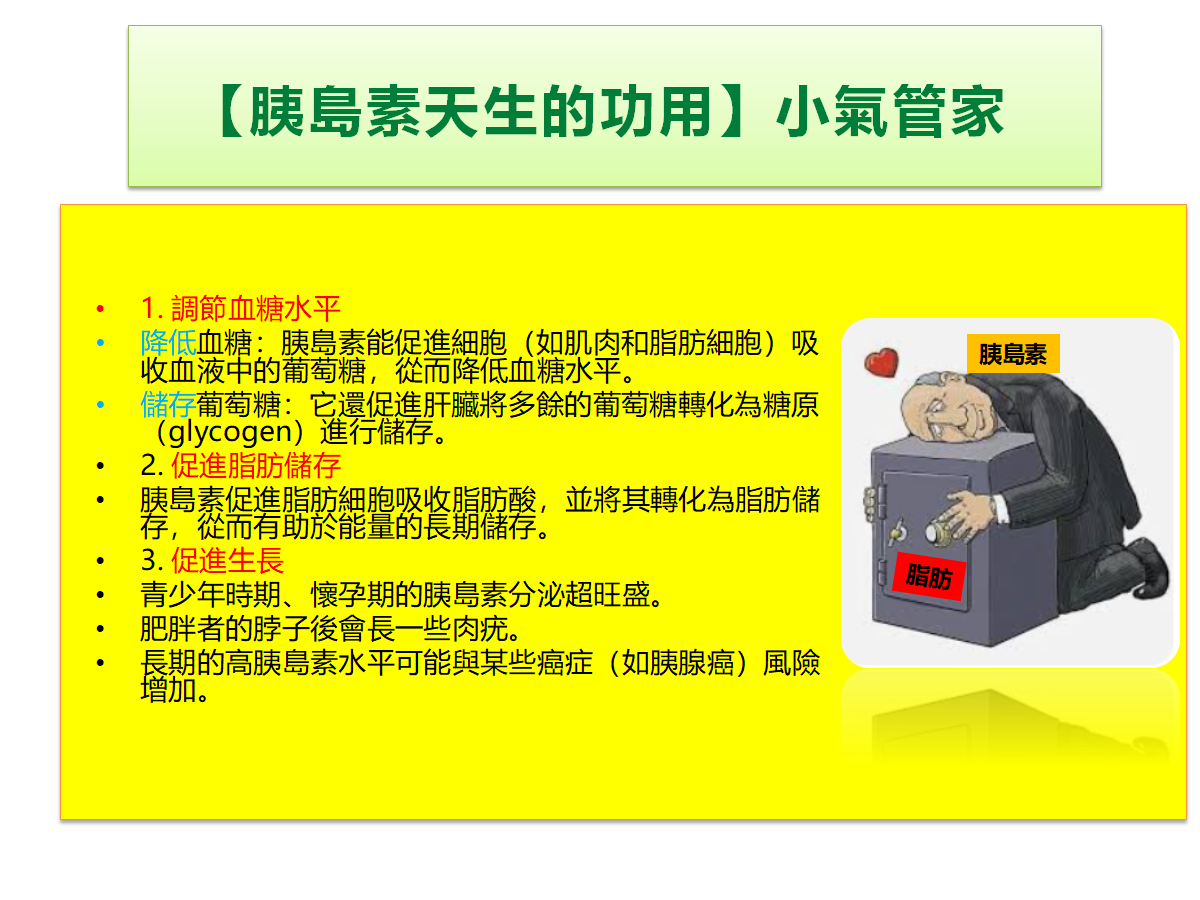 【胰島素天生的功用】小氣管家

• 1. 調節血糖水平
• 降低血糖：胰島素能促進細胞（如肌肉和脂肪細胞）吸收血液中的葡萄糖，從而降低血糖水平。
• 儲存葡萄糖：它還促進肝臟將多餘的葡萄糖轉化為糖原（glycogen）進行儲存。
• 2. 促進脂肪儲存
• 胰島素促進脂肪細胞吸收脂肪酸，並將其轉化為脂肪儲存，從而有助於能量的長期儲存。
• 3. 促進生長
• 青少年時期、懷孕期的胰島素分泌超旺盛。
• 肥胖者的脖子後會長一些肉疣。
• 長期的高胰島素水平可能與某些癌症（如胰腺癌）風險增加。

胰島素

脂肪